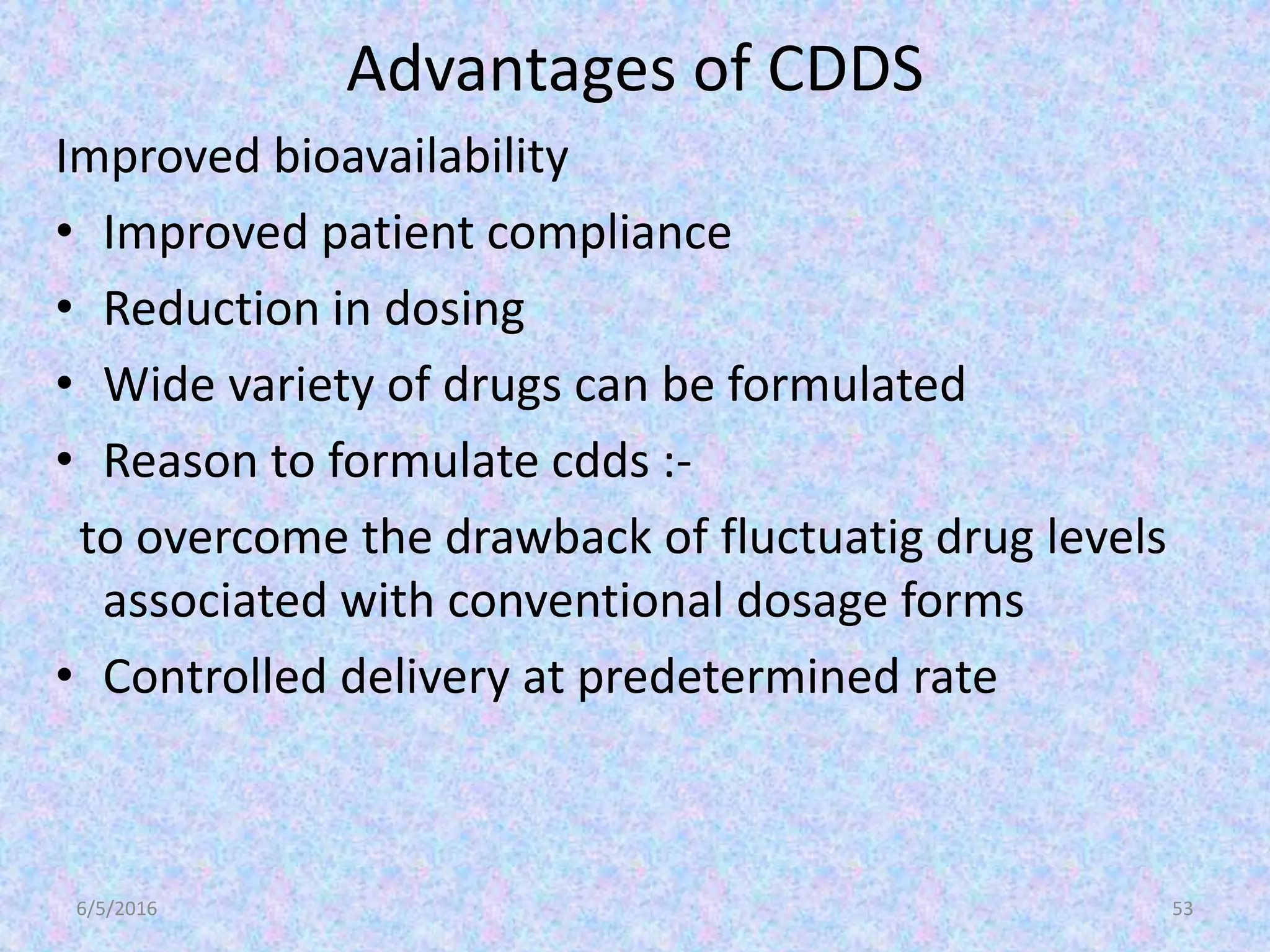 Advantages of CDDS

Improved bioavailability

• Improved patient compliance
• Reduction in dosing
• Wide variety of drugs can be formulated
• Reason to formulate cdds :-

to overcome the drawback of fluctuatig drug levels associated with conventional dosage forms

• Controlled delivery at predetermined rate

6/5/2016

53